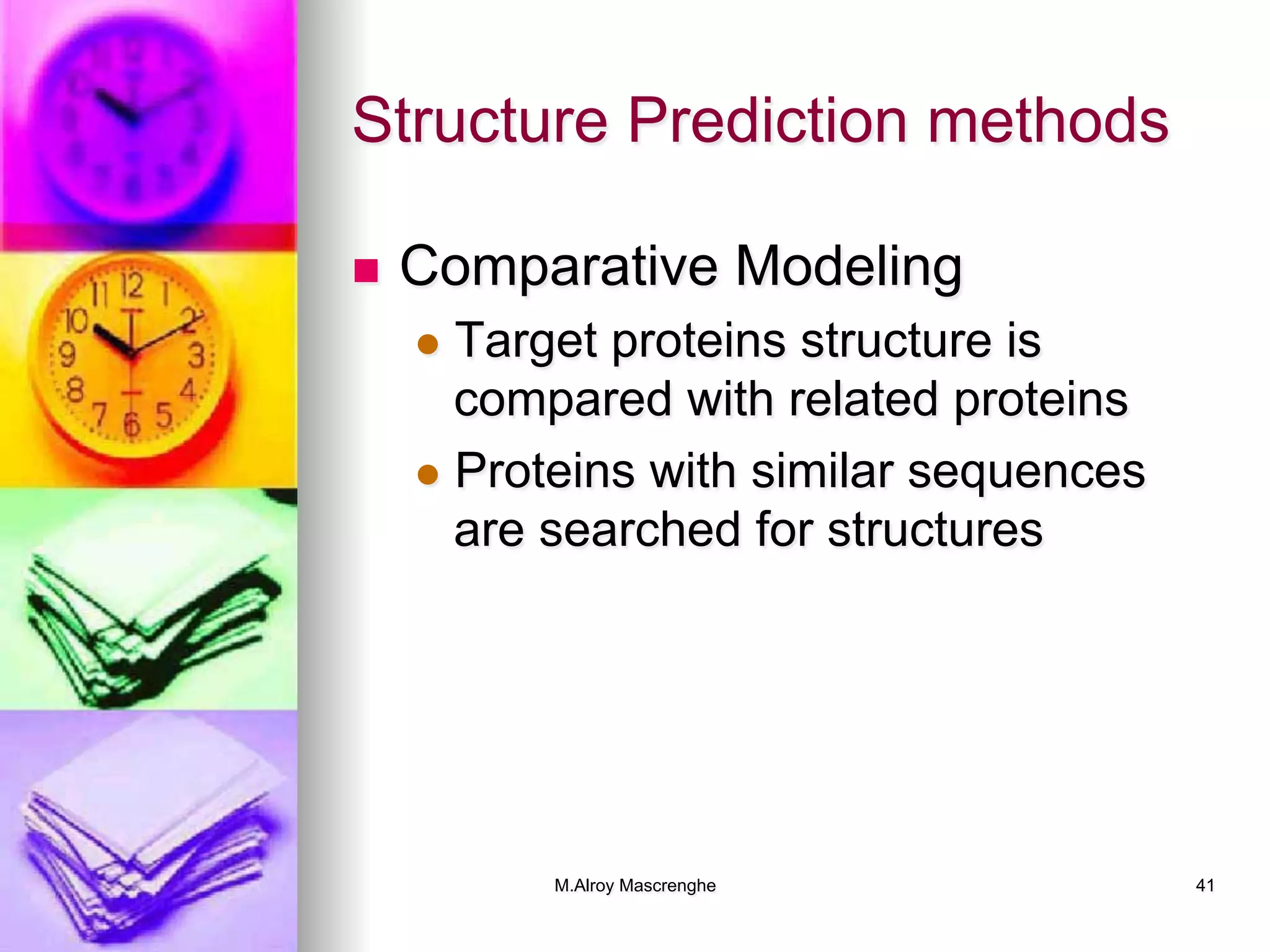 Structure Prediction methods

Comparative Modeling

Target proteins structure is compared with related proteins

Proteins with similar sequences are searched for structures

M.Alroy Mascrenghe

41